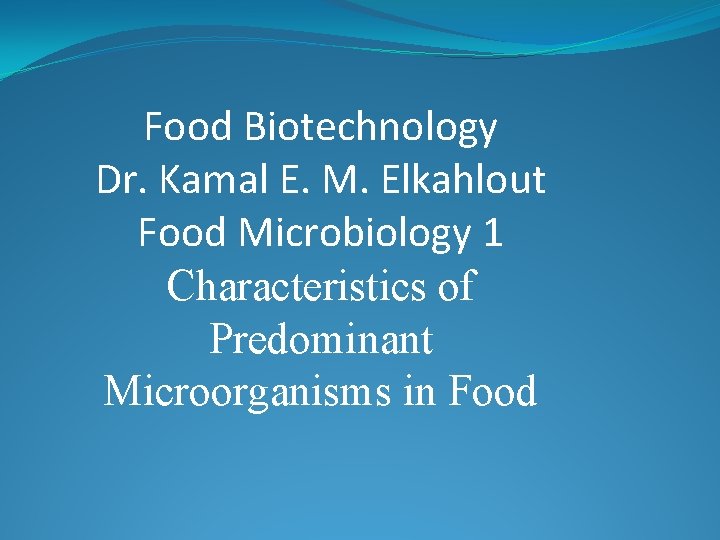 Food Biotechnology
Dr. Kamal E. M. Elkahlout
Food Microbiology 1
Characteristics of Predominant Microorganisms in Food